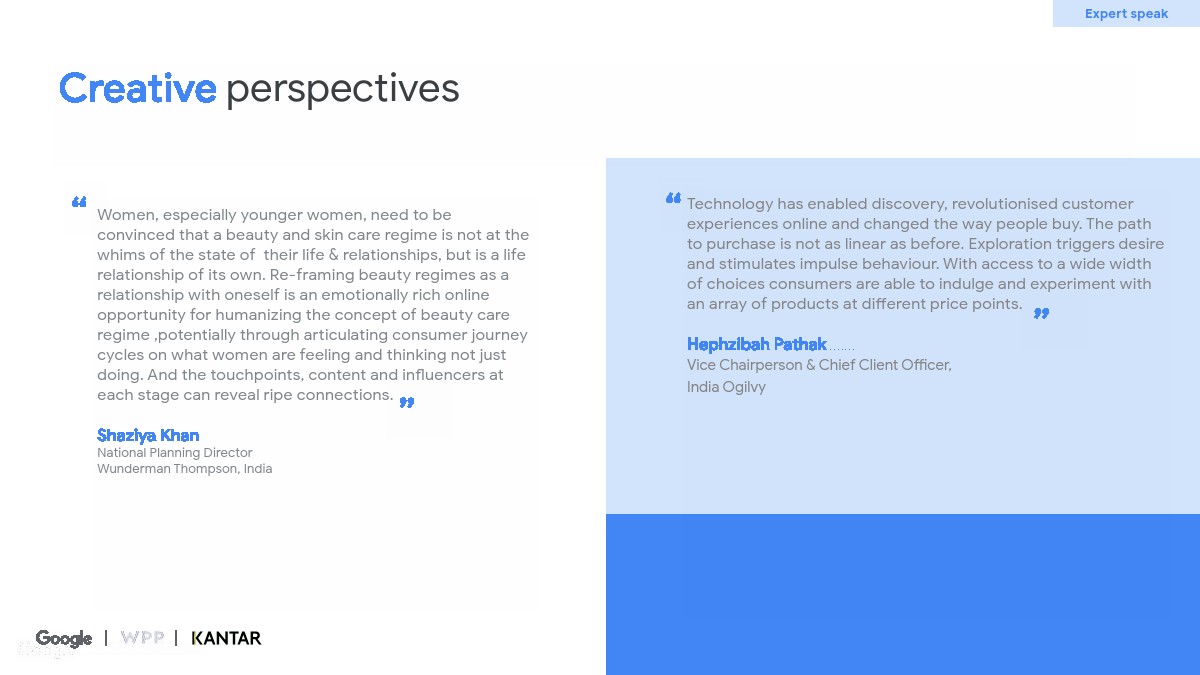 Expert speak

Creative perspectives

“ Women, especially younger women, need to be convinced that a beauty and skin care regime is not at the whims of the state of their life & relationships, but is a life relationship of its own. Re-framing beauty regimes as a relationship with oneself is an emotionally rich online opportunity for humanizing the concept of beauty care regime ,potentially through articulating consumer journey cycles on what women are feeling and thinking not just doing. And the touchpoints, content and influencers at each stage can reveal ripe connections. ”

Shaziya Khan
National Planning Director
Wunderman Thompson, India

“ Technology has enabled discovery, revolutionised customer experiences online and changed the way people buy. The path to purchase is not as linear as before. Exploration triggers desire and stimulates impulse behaviour. With access to a wide width of choices consumers are able to indulge and experiment with an array of products at different price points. ”

Hephzibah Pathak
Vice Chairperson & Chief Client Officer,
India Ogilvy

Google | WPP | KANTAR